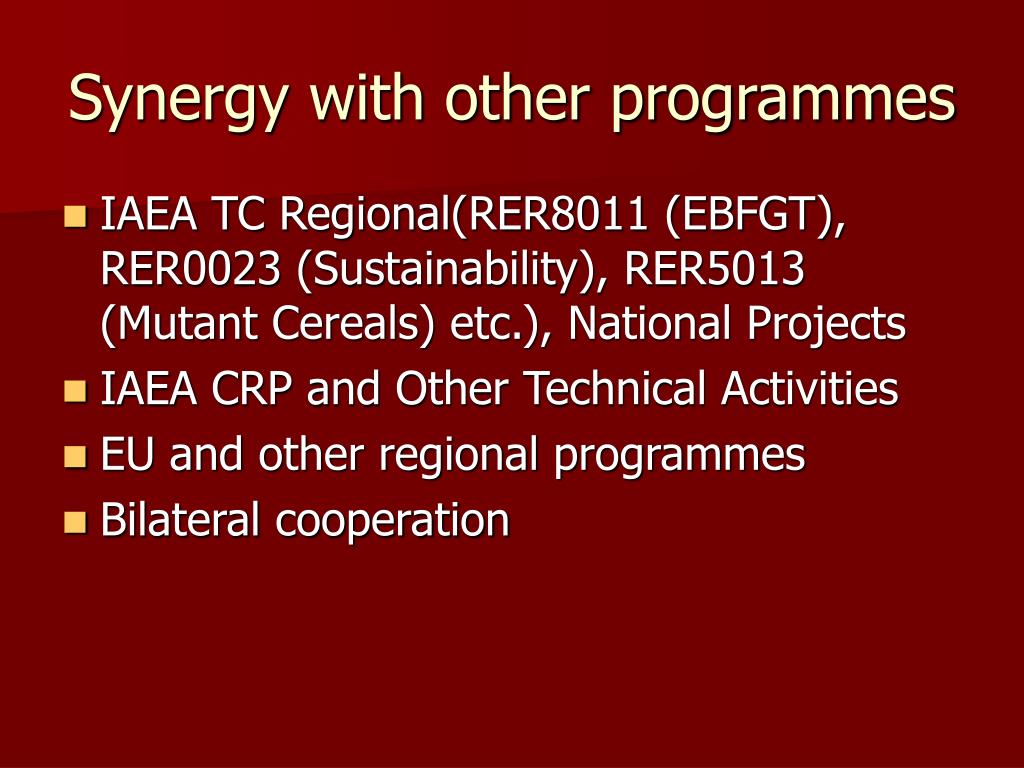 Synergy with other programmes

- IAEA TC Regional(RER8011 (EBFGT), RER0023 (Sustainability), RER5013 (Mutant Cereals) etc.), National Projects
- IAEA CRP and Other Technical Activities
- EU and other regional programmes
- Bilateral cooperation